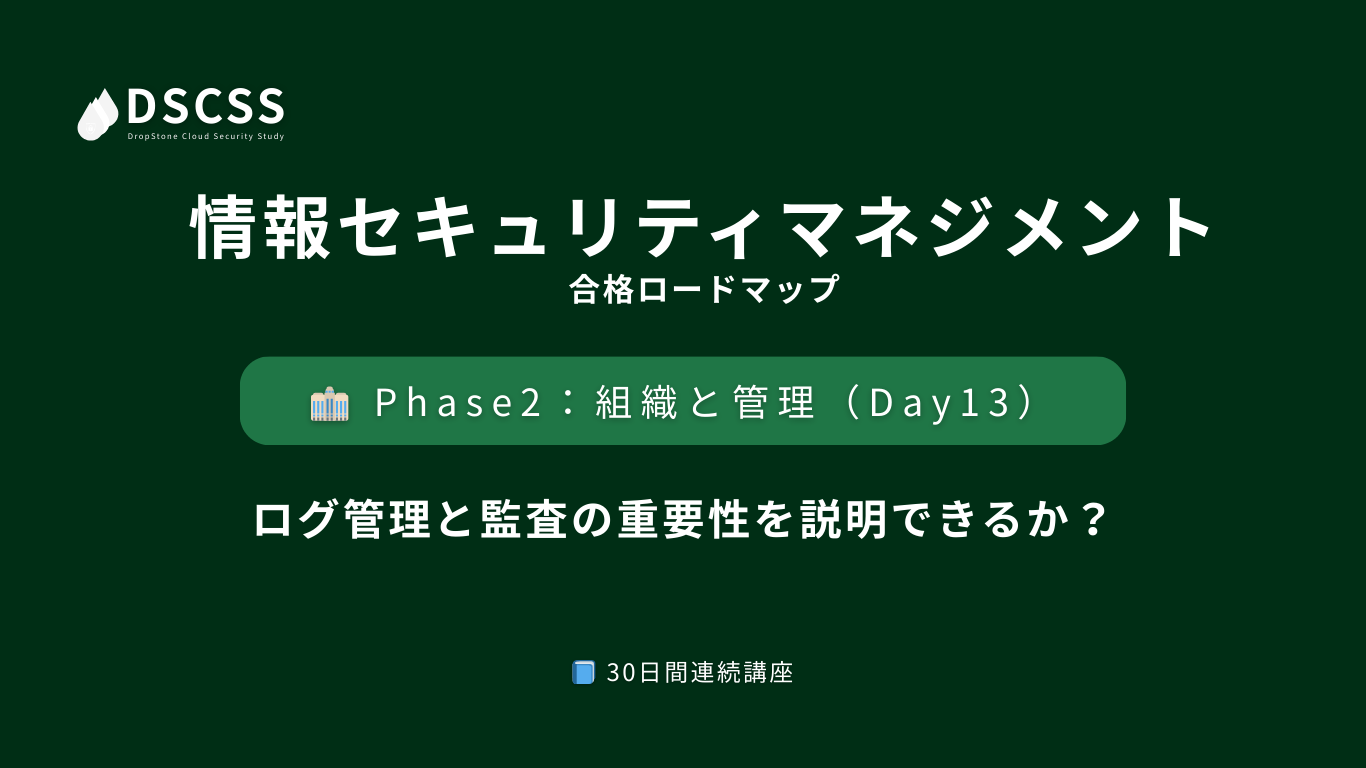 DSCSS
DropStone Cloud Security Study

情報セキュリティマネジメント
合格ロードマップ

Phase2：組織と管理（Day13）

ログ管理と監査の重要性を説明できるか？

30日間連続講座